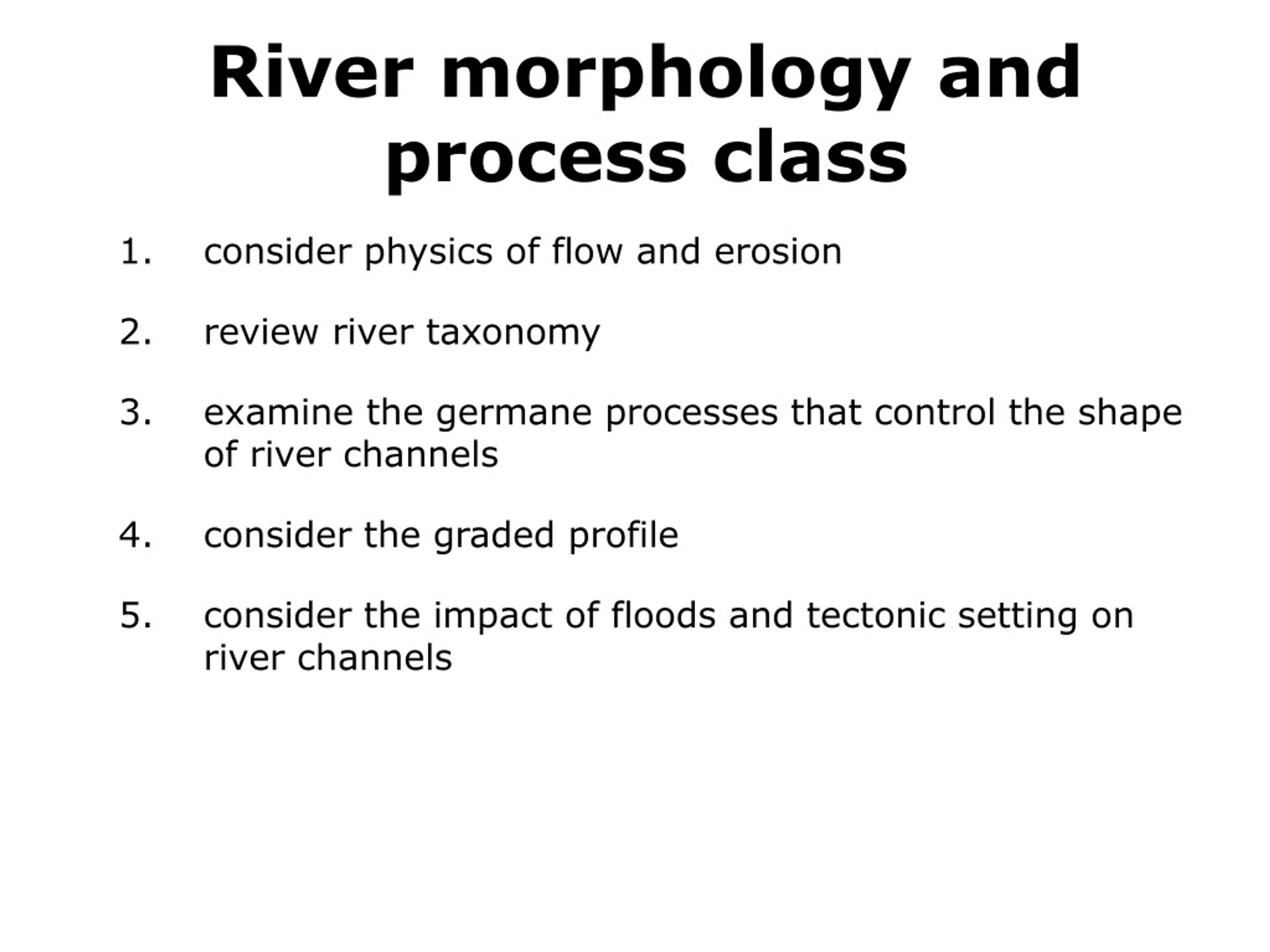 River morphology and process class

1. consider physics of flow and erosion

2. review river taxonomy

3. examine the germane processes that control the shape of river channels

4. consider the graded profile

5. consider the impact of floods and tectonic setting on river channels